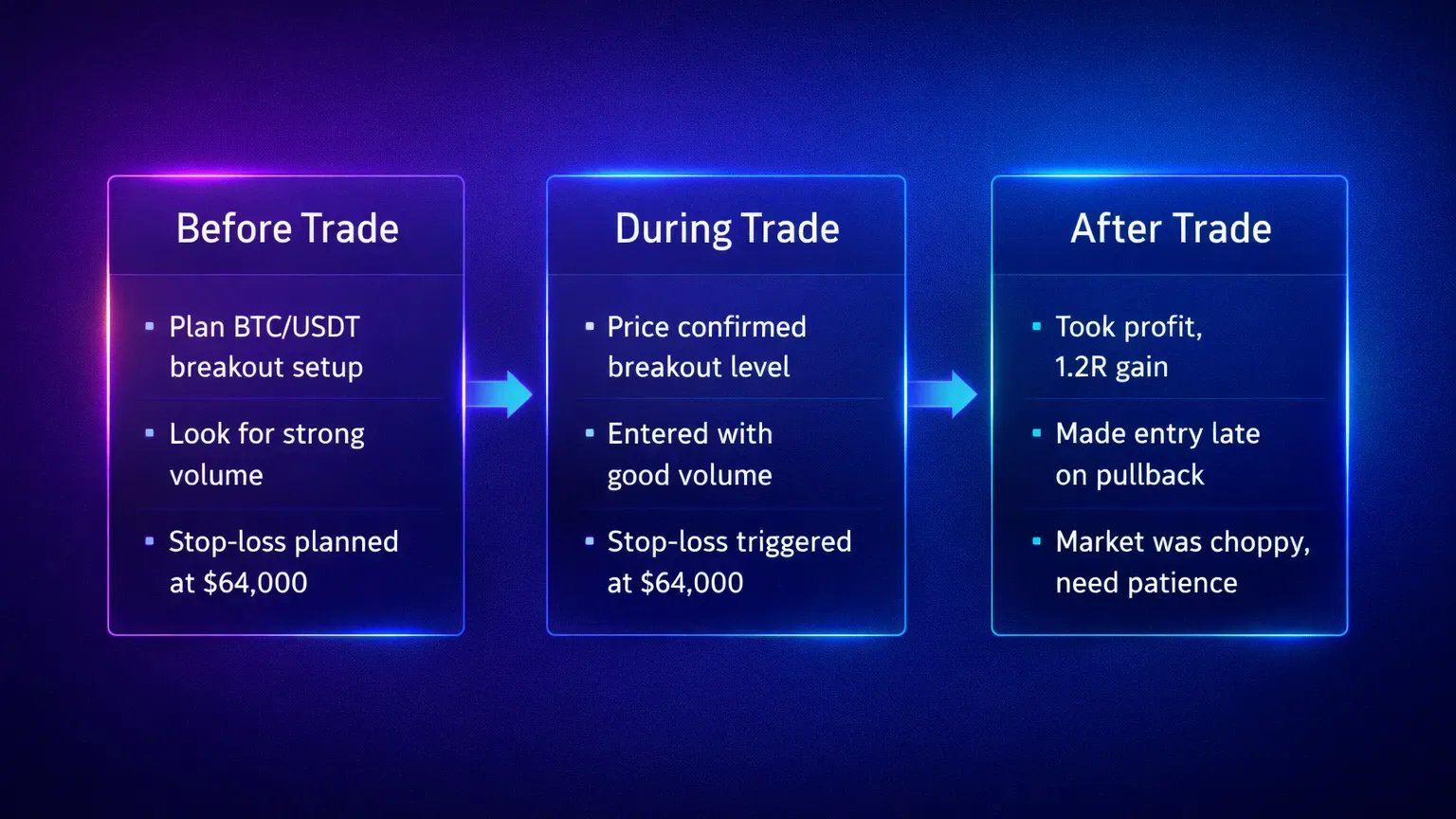 Before Trade

- Plan BTC/USDT breakout setup
- Look for strong volume
- Stop-loss planned at $64,000

During Trade

- Price confirmed breakout level
- Entered with good volume
- Stop-loss triggered at $64,000

After Trade

- Took profit, 1.2R gain
- Made entry late on pullback
- Market was choppy, need patience